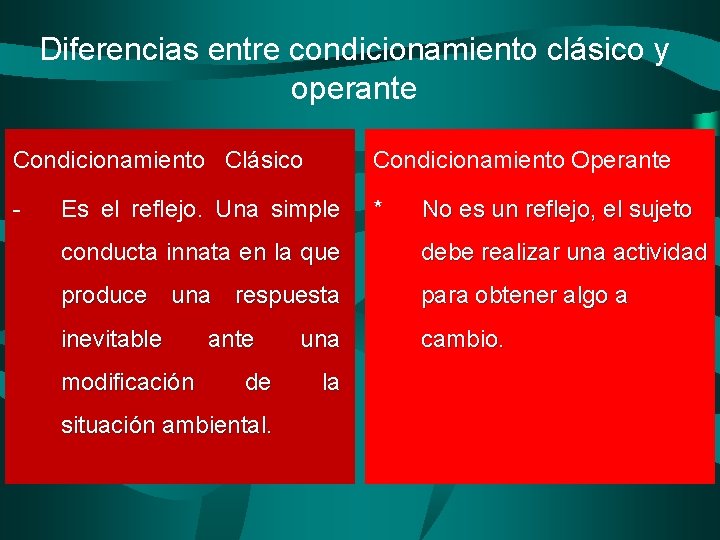 Diferencias entre condicionamiento clásico y operante

Condicionamiento Clásico

- Es el reflejo. Una simple conducta innata en la que produce una respuesta inevitable ante una modificación de la situación ambiental.

Condicionamiento Operante

* No es un reflejo, el sujeto debe realizar una actividad para obtener algo a cambio.